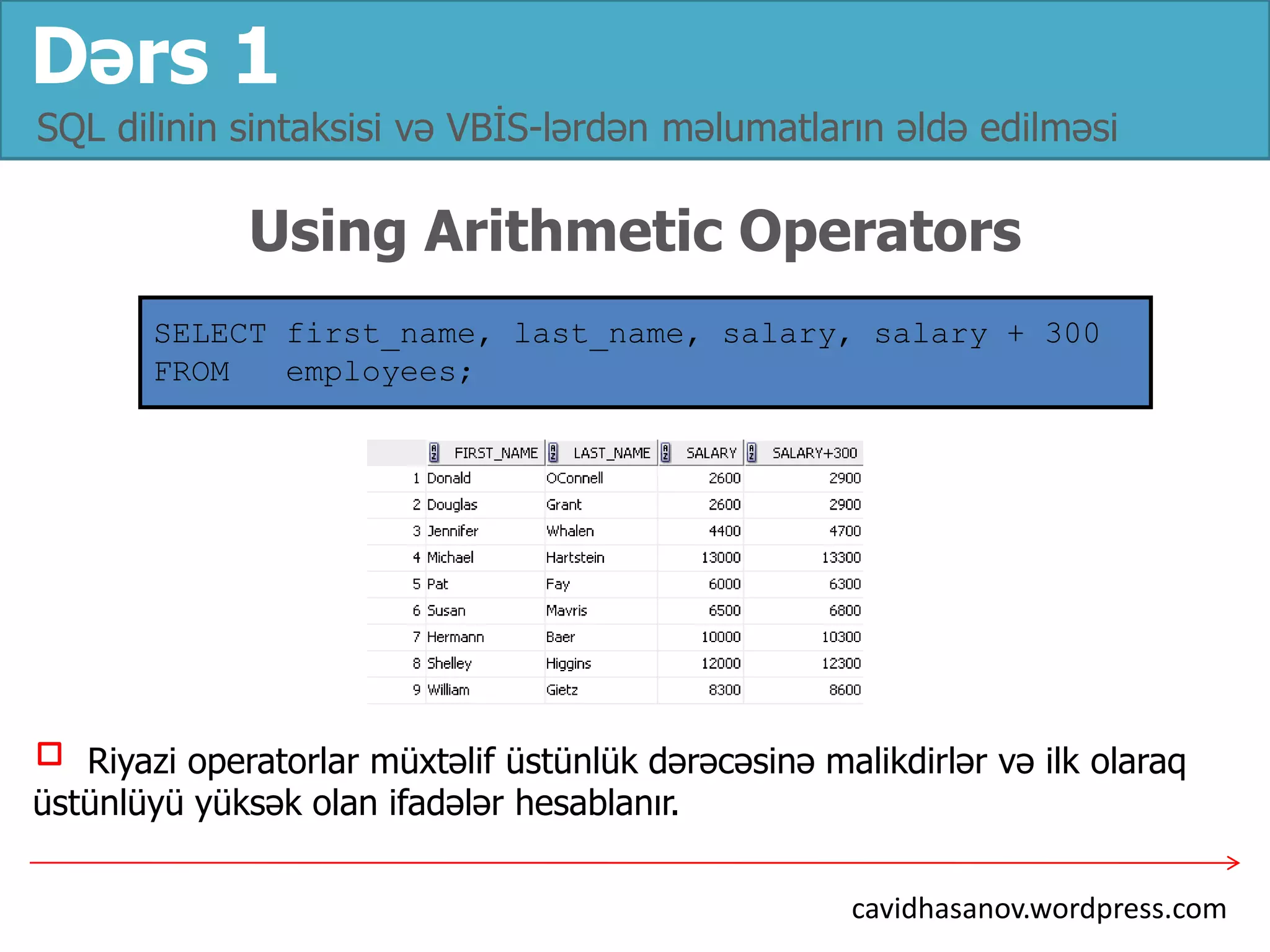 Dərs 1

SQL dilinin sintaksisi və VBİS-lərdən məlumatların əldə edilməsi

Using Arithmetic Operators

SELECT first_name, last_name, salary, salary + 300
FROM employees;

| | FIRST_NAME | LAST_NAME | SALARY | SALARY+300 |
|---|---|---|---|---|
| 1 | Donald | OConnell | 2600 | 2900 |
| 2 | Douglas | Grant | 2600 | 2900 |
| 3 | Jennifer | Whalen | 4400 | 4700 |
| 4 | Michael | Hartstein | 13000 | 13300 |
| 5 | Pat | Fay | 6000 | 6300 |
| 6 | Susan | Mavris | 6500 | 6800 |
| 7 | Hermann | Baer | 10000 | 10300 |
| 8 | Shelley | Higgins | 12000 | 12300 |
| 9 | William | Gietz | 8300 | 8600 |

Riyazi operatorlar müxtəlif üstünlük dərəcəsinə malikdirlər və ilk olaraq üstünlüyü yüksək olan ifadələr hesablanır.

cavidhasanov.wordpress.com